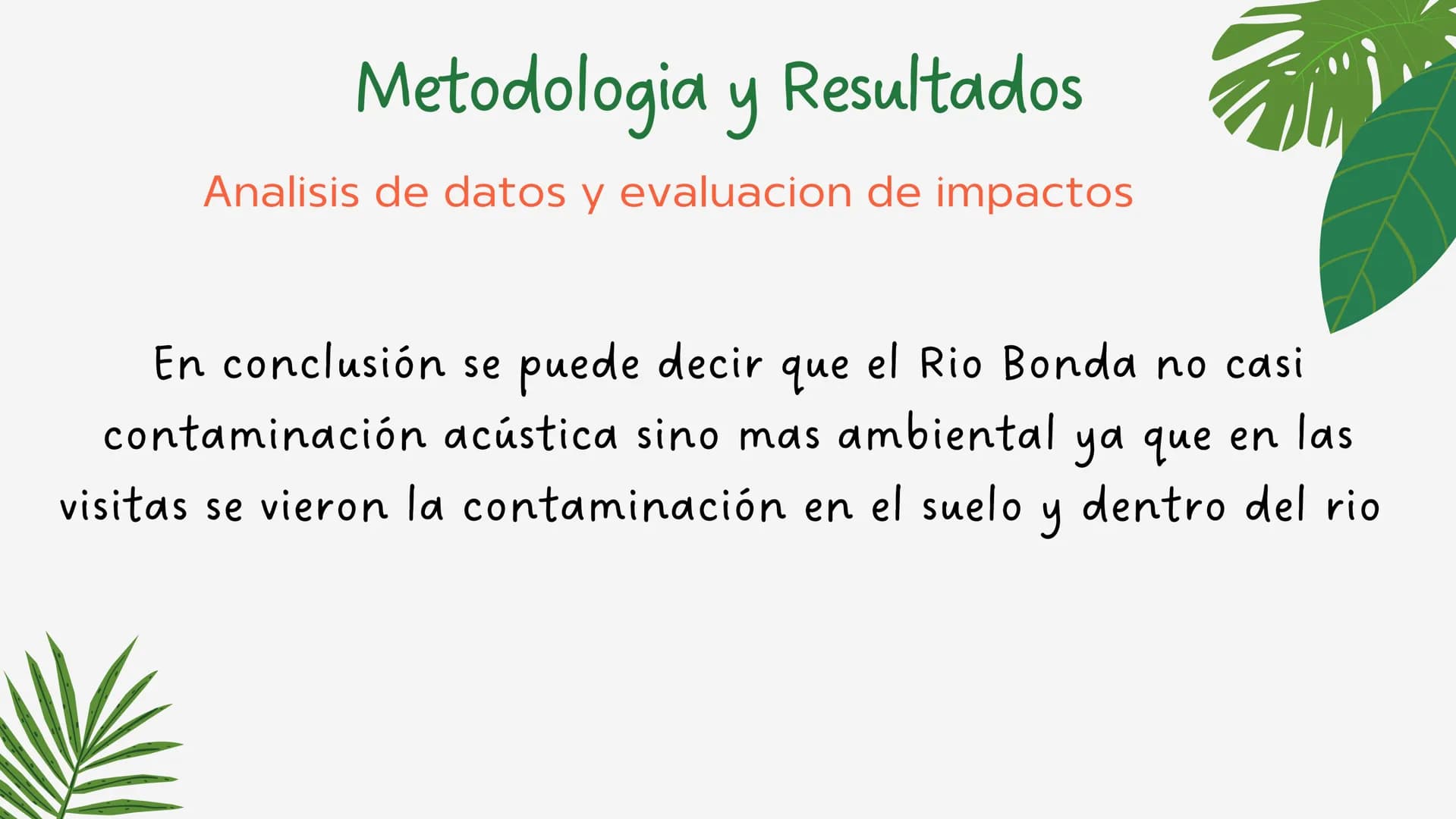 Metodologia y Resultados

Analisis de datos y evaluacion de impactos

En conclusión se puede decir que el Rio Bonda no casi contaminación acústica sino mas ambiental ya que en las visitas se vieron la contaminación en el suelo y dentro del rio